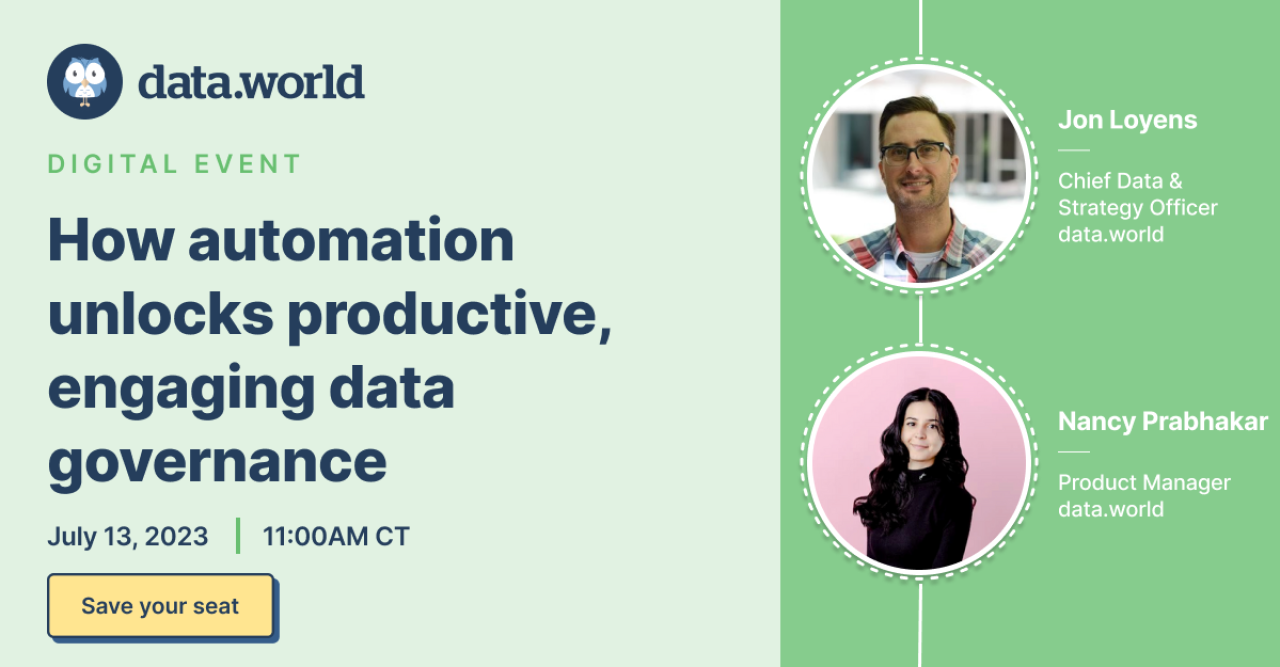 data.world

DIGITAL EVENT

How automation unlocks productive, engaging data governance

July 13, 2023 | 11:00AM CT

Save your seat

Jon Loyens

Chief Data & Strategy Officer
data.world

Nancy Prabhakar

Product Manager
data.world